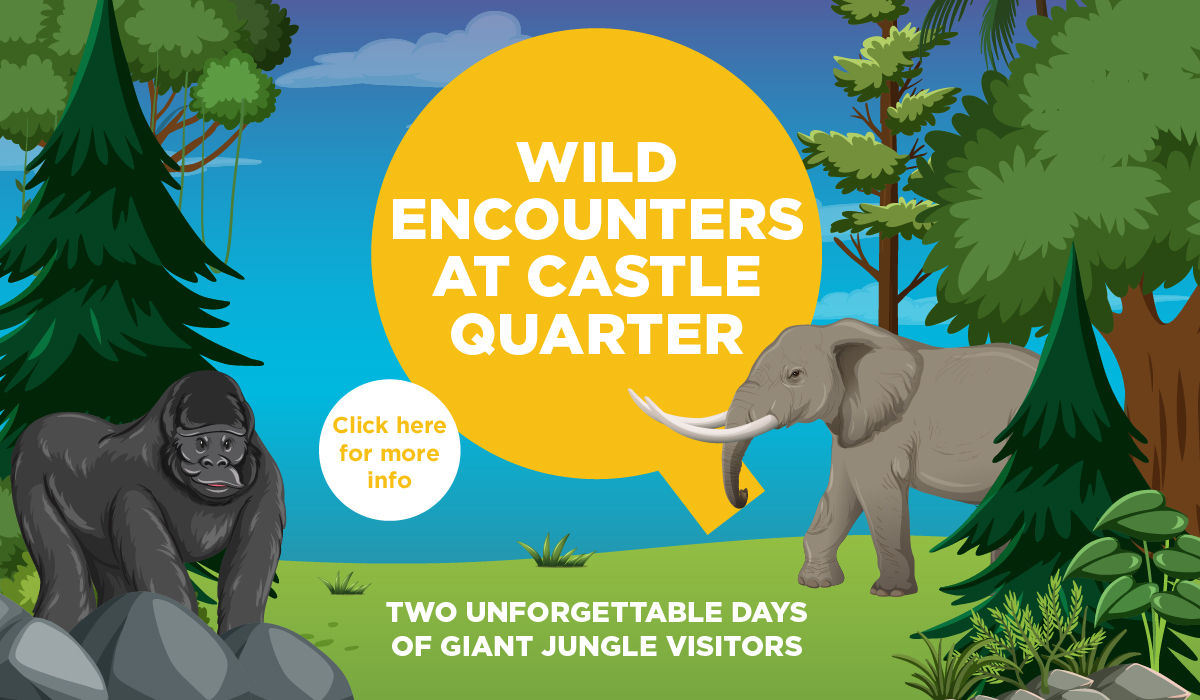 WILD ENCOUNTERS AT CASTLE QUARTER

Click here for more info

TWO UNFORGETTABLE DAYS OF GIANT JUNGLE VISITORS